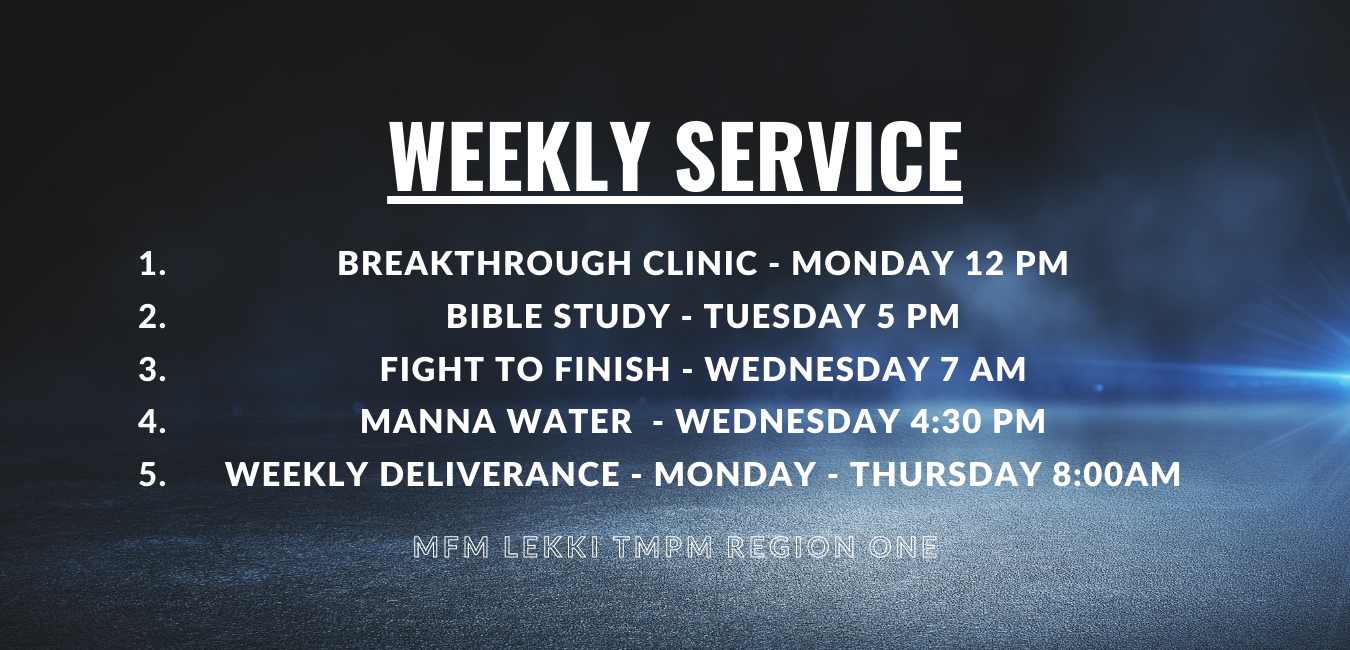 WEEKLY SERVICE

1. BREAKTHROUGH CLINIC - MONDAY 12 PM
2. BIBLE STUDY - TUESDAY 5 PM
3. FIGHT TO FINISH - WEDNESDAY 7 AM
4. MANNA WATER - WEDNESDAY 4:30 PM
5. WEEKLY DELIVERANCE - MONDAY - THURSDAY 8:00AM

MFM LEKKI TMPM REGION ONE